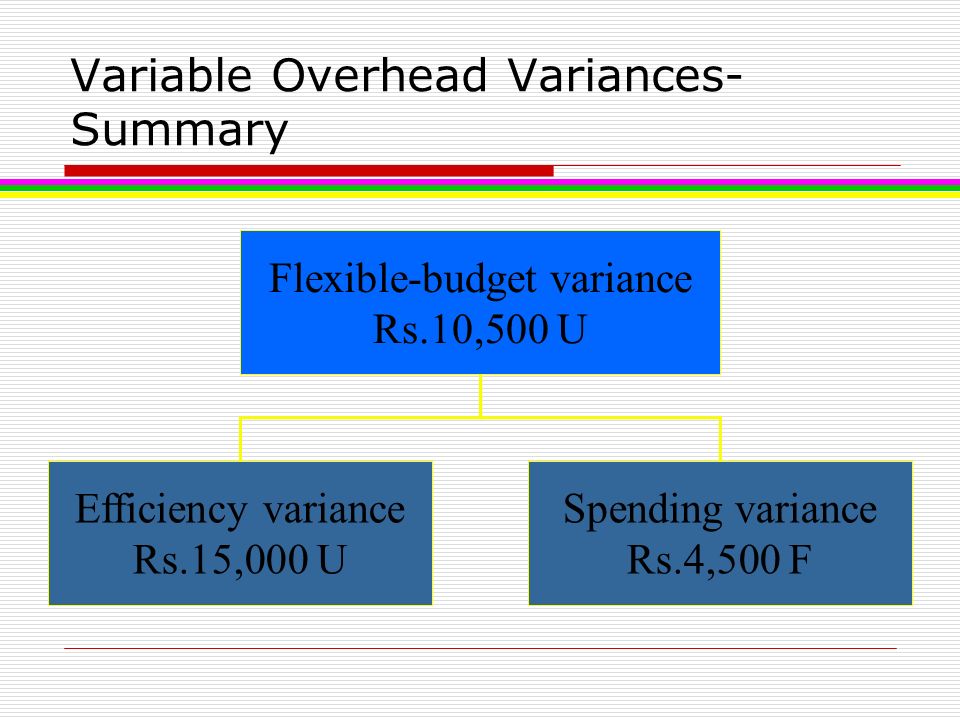 Variable Overhead Variances-Summary

Flexible-budget variance
Rs.10,500 U

Efficiency variance
Rs.15,000 U

Spending variance
Rs.4,500 F